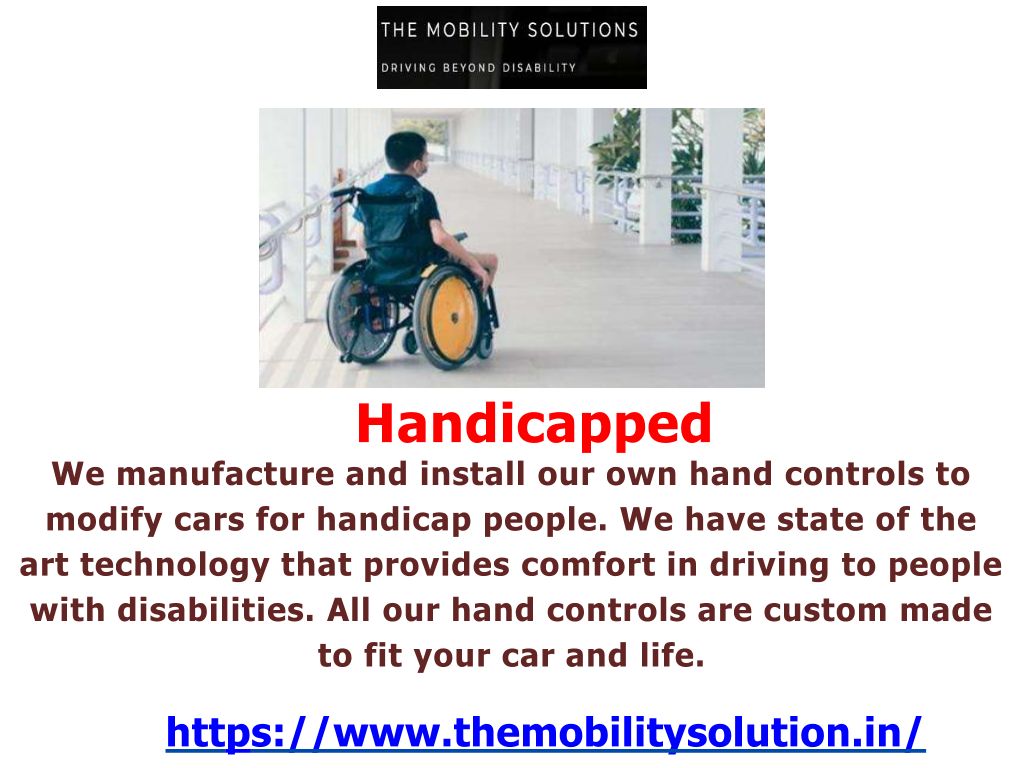 THE MOBILITY SOLUTIONS
DRIVING BEYOND DISABILITY

Handicapped

We manufacture and install our own hand controls to modify cars for handicap people. We have state of the art technology that provides comfort in driving to people with disabilities. All our hand controls are custom made to fit your car and life.

https://www.themobilitysolution.in/